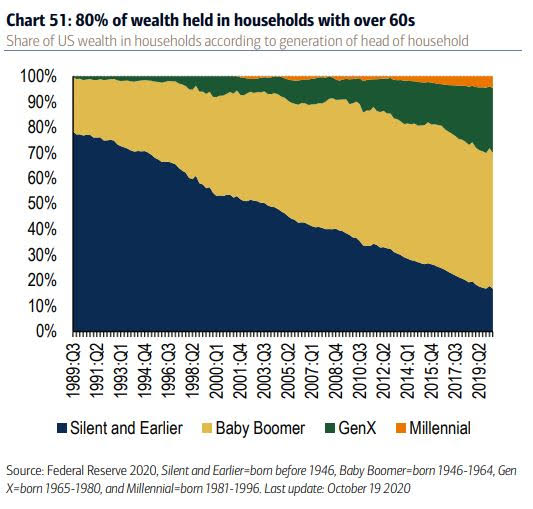 Chart 51: 80% of wealth held in households with over 60s

Share of US wealth in households according to generation of head of household

100%
90%
80%
70%
60%
50%
40%
30%
20%
10%
0%

1989:Q3
1991:Q2
1993:Q1
1994:Q4
1996:Q3
1998:Q2
2000:Q1
2001:Q4
2003:Q3
2005:Q2
2007:Q1
2008:Q4
2010:Q3
2012:Q2
2014:Q1
2015:Q4
2017:Q3
2019:Q2

Silent and Earlier Baby Boomer GenX Millennial

Source: Federal Reserve 2020, Silent and Earlier=born before 1946, Baby Boomer=born 1946-1964, Gen X=born 1965-1980, and Millennial=born 1981-1996. Last update: October 19 2020